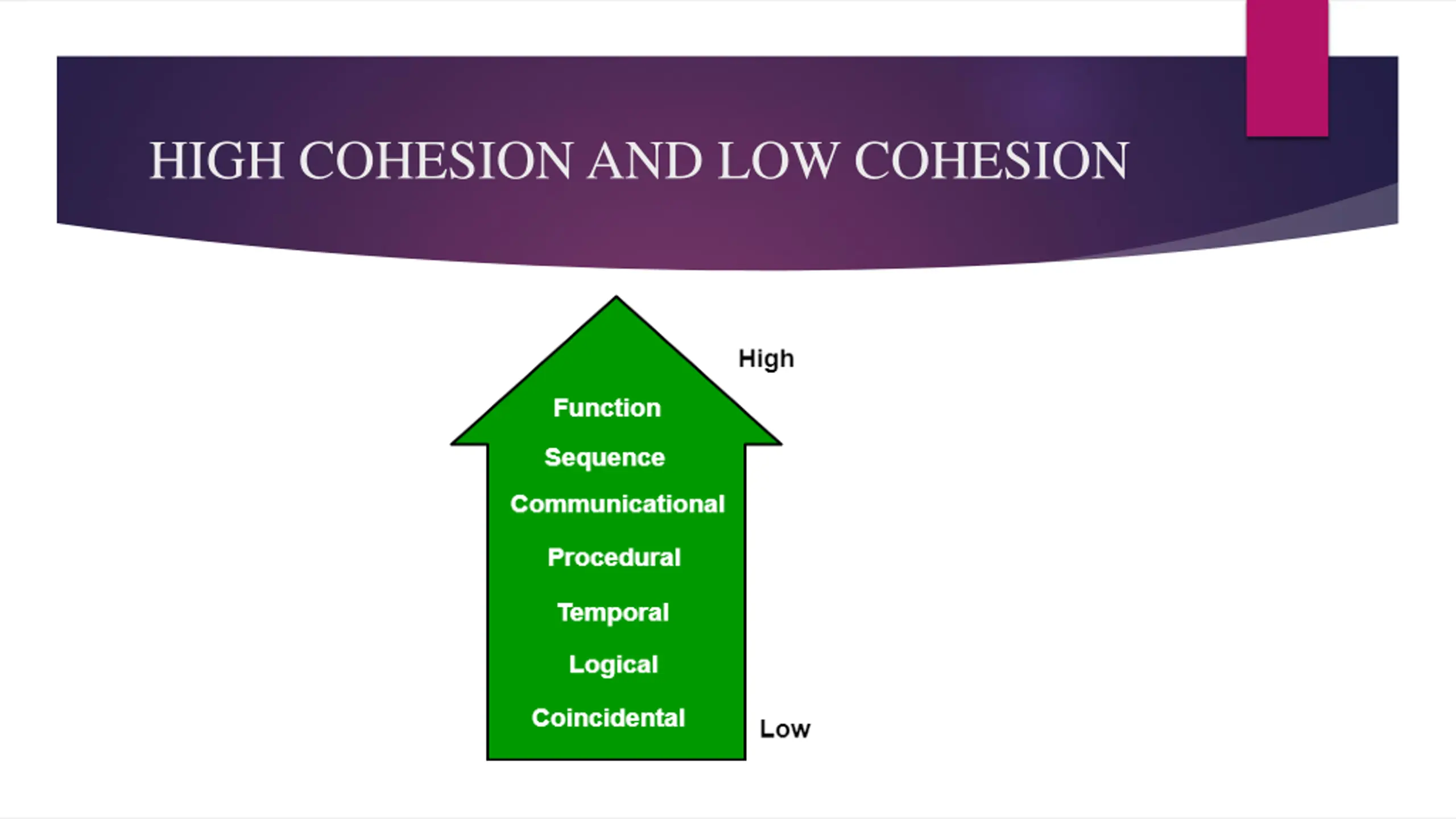 HIGH COHESION AND LOW COHESION

High

Function

Sequence

Communicational

Procedural

Temporal

Logical

Coincidental

Low